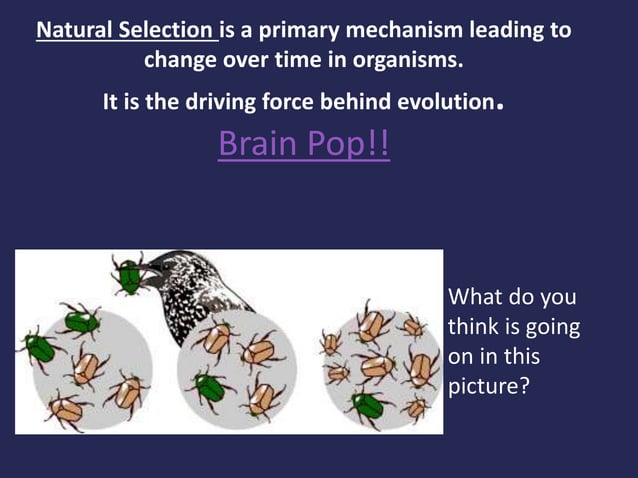 Natural Selection is a primary mechanism leading to change over time in organisms.

It is the driving force behind evolution.

Brain Pop!!

What do you think is going on in this picture?